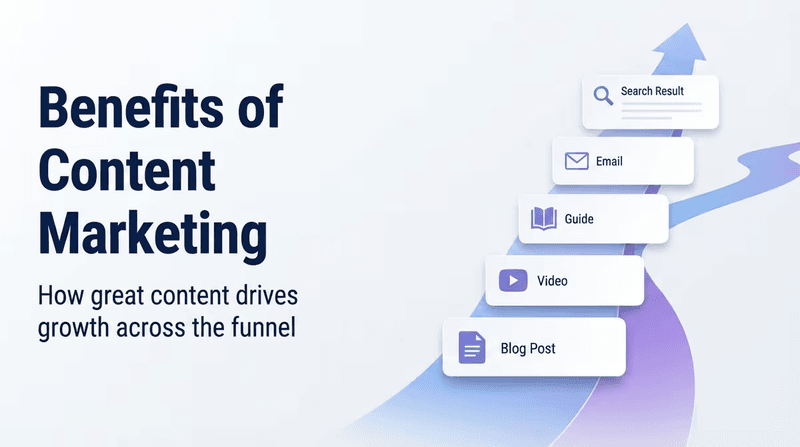 Benefits of Content Marketing

How great content drives growth across the funnel

Search Result

Email

Guide

Video

Blog Post